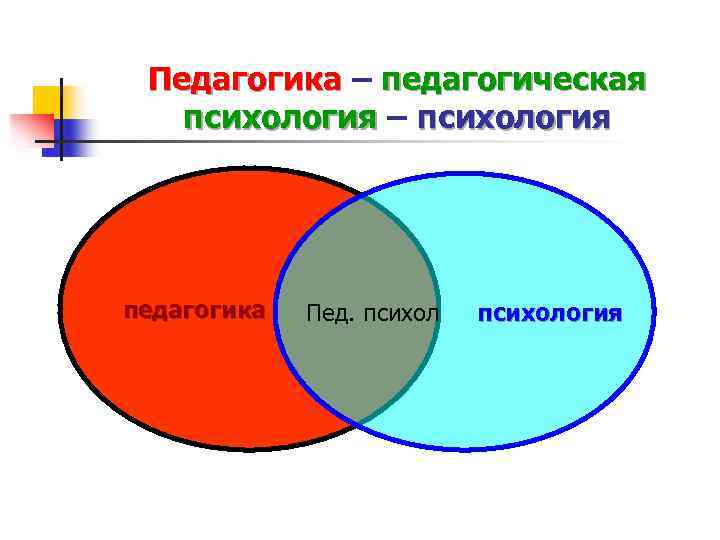 Педагогика – педагогическая психология – психология

педагогика

Пед. психол

психология